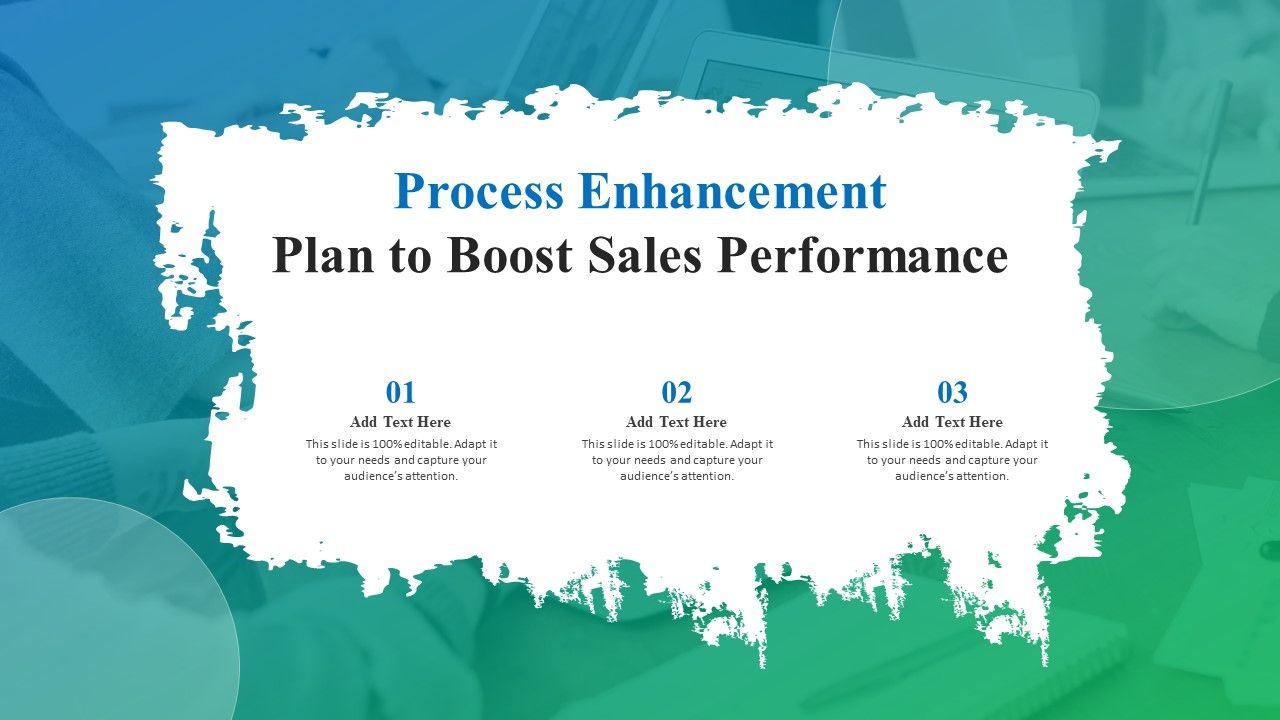 Process Enhancement
Plan to Boost Sales Performance

01
Add Text Here
This slide is 100% editable. Adapt it to your needs and capture your audience's attention.

02
Add Text Here
This slide is 100% editable. Adapt it to your needs and capture your audience's attention.

03
Add Text Here
This slide is 100% editable. Adapt it to your needs and capture your audience's attention.